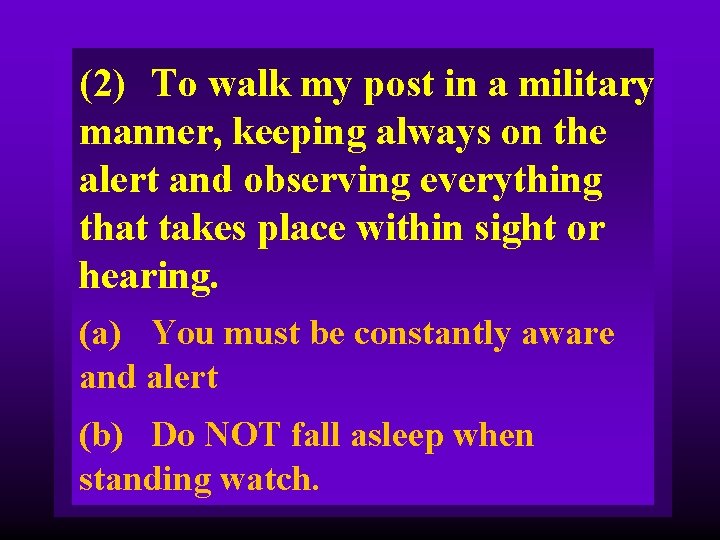 (2) To walk my post in a military manner, keeping always on the alert and observing everything that takes place within sight or hearing.

(a) You must be constantly aware and alert

(b) Do NOT fall asleep when standing watch.